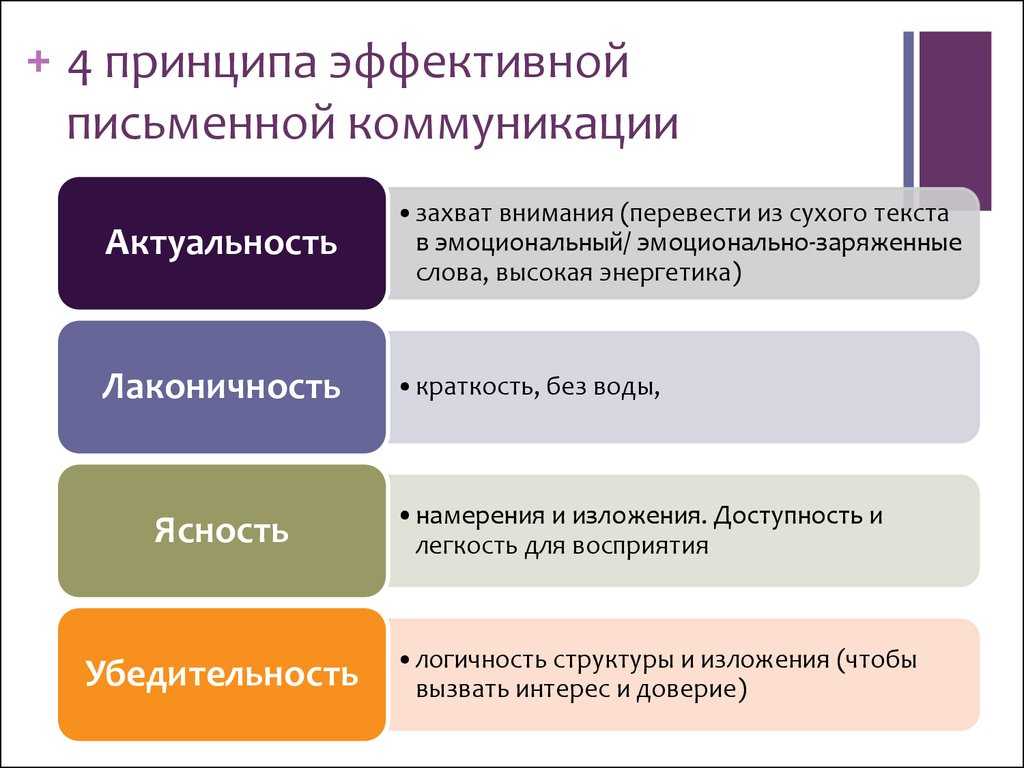 + 4 принципа эффективной письменной коммуникации

Актуальность

• захват внимания (перевести из сухого текста в эмоциональный/ эмоционально-заряженные слова, высокая энергетика)

Лаконичность

• краткость, без воды,

Ясность

• намерения и изложения. Доступность и легкость для восприятия

Убедительность

• логичность структуры и изложения (чтобы вызвать интерес и доверие)